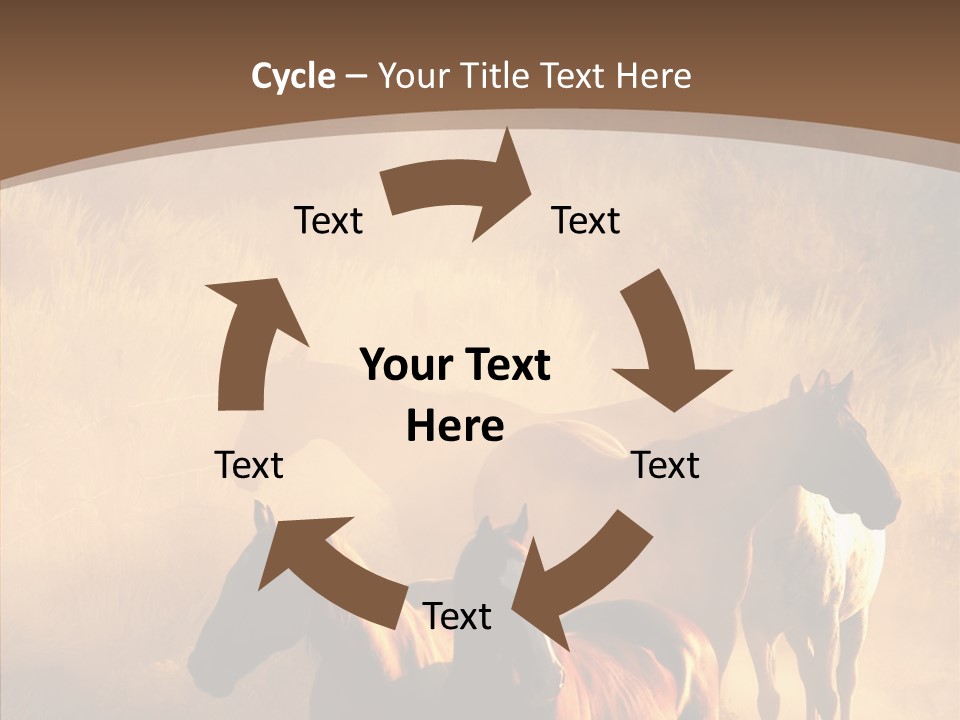 Cycle – Your Title Text Here

Text

Text

Your Text Here

Text

Text

Text